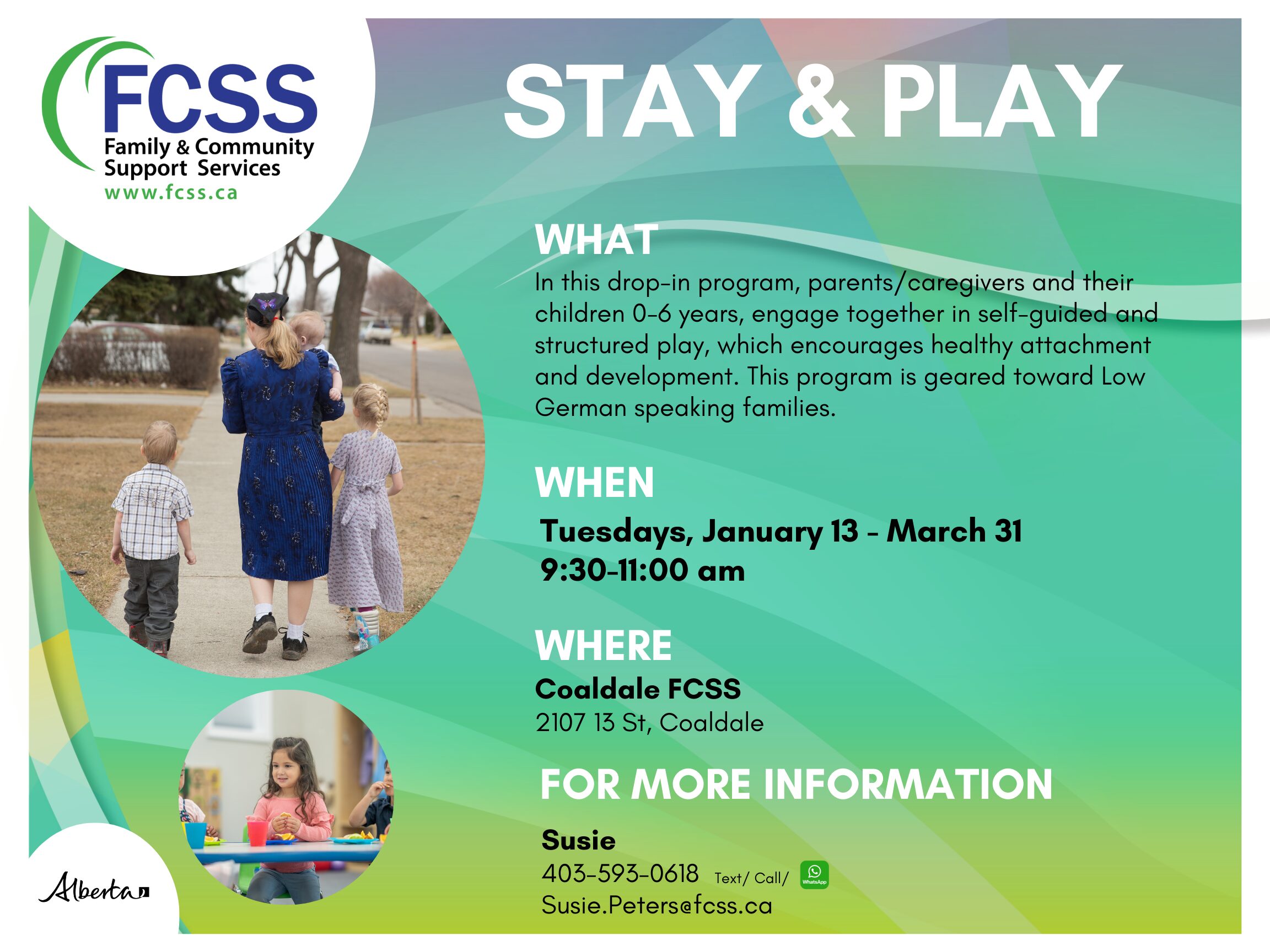 FCSS
Family & Community Support Services
www.fcss.ca

STAY & PLAY

WHAT
In this drop-in program, parents/caregivers and their children 0-6 years, engage together in self-guided and structured play, which encourages healthy attachment and development. This program is geared toward Low German speaking families.

WHEN
Tuesdays, January 13 - March 31
9:30-11:00 am

WHERE
Coaldale FCSS
2107 13 St, Coaldale

FOR MORE INFORMATION
Susie
403-593-0618 Text/ Call/ WhatsApp
Susie.Peters@fcss.ca

Alberta